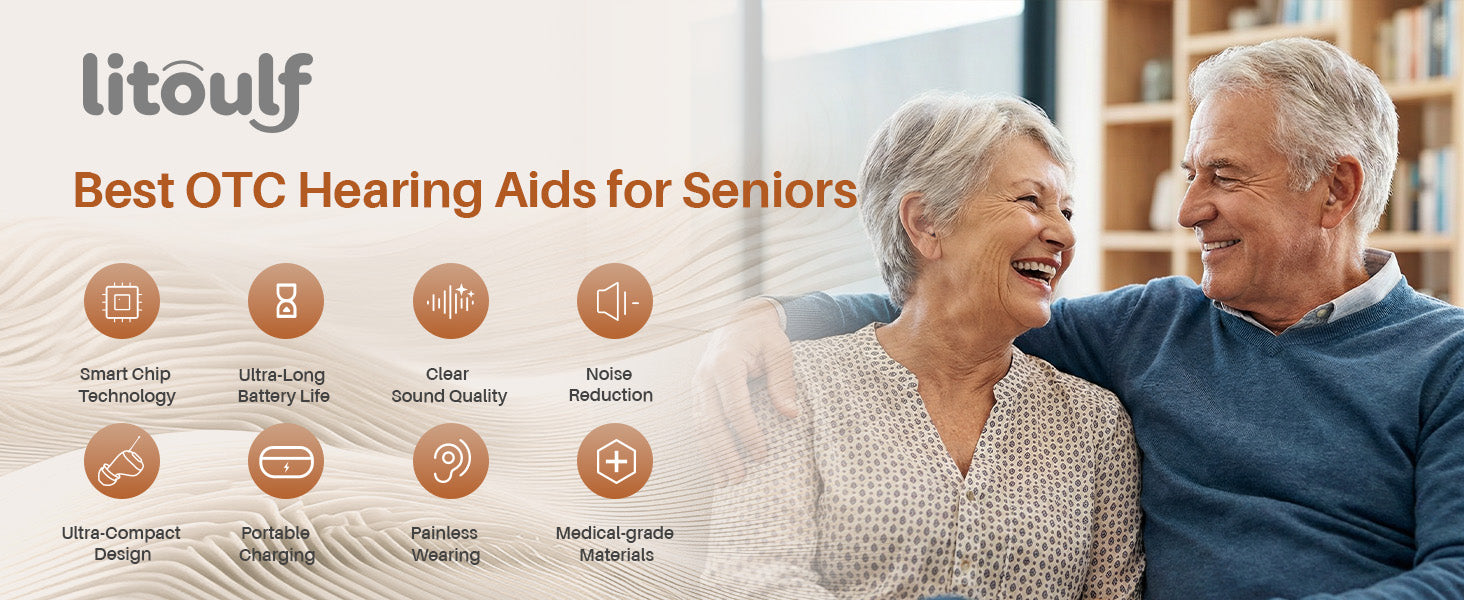 litoulf

Best OTC Hearing Aids for Seniors

Smart Chip Technology

Ultra-Long Battery Life

Clear Sound Quality

Noise Reduction

Ultra-Compact Design

Portable Charging

Painless Wearing

Medical-grade Materials